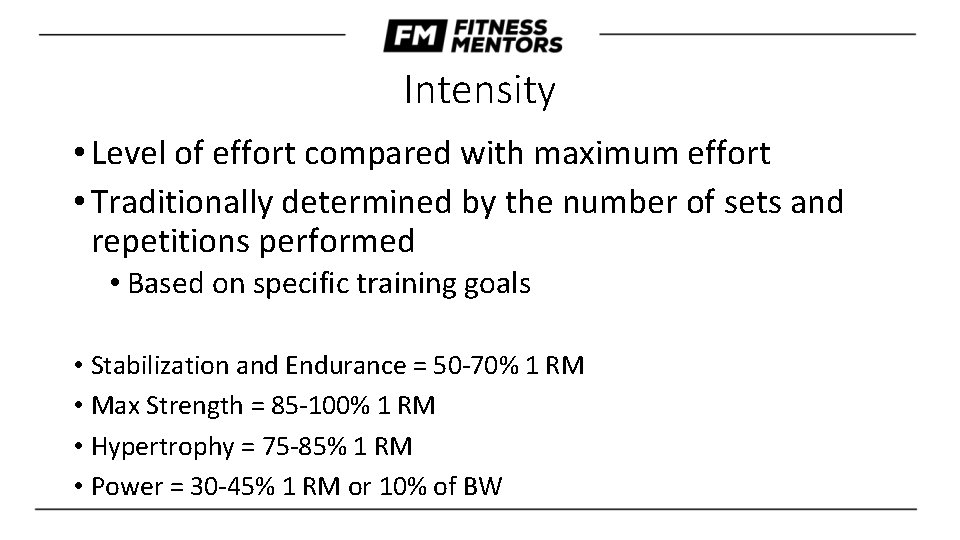 FM FITNESS MENTORS

Intensity

• Level of effort compared with maximum effort
• Traditionally determined by the number of sets and repetitions performed
  • Based on specific training goals

• Stabilization and Endurance = 50-70% 1 RM
• Max Strength = 85-100% 1 RM
• Hypertrophy = 75-85% 1 RM
• Power = 30-45% 1 RM or 10% of BW